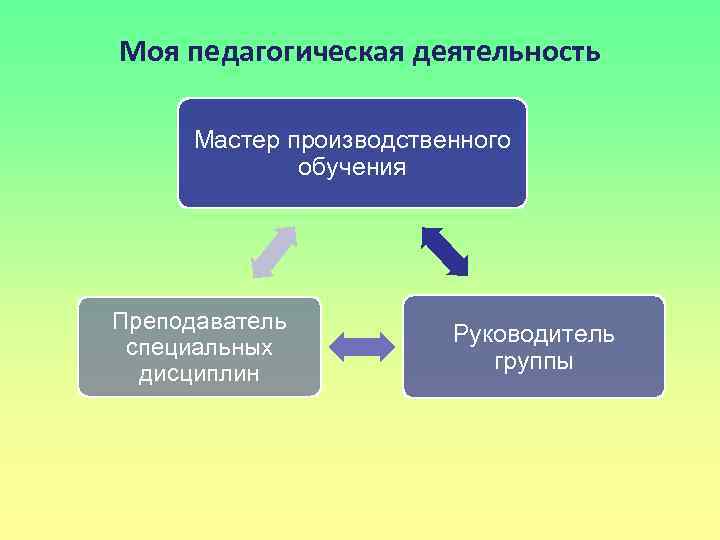 Моя педагогическая деятельность

Мастер производственного обучения

Преподаватель специальных дисциплин

Руководитель группы